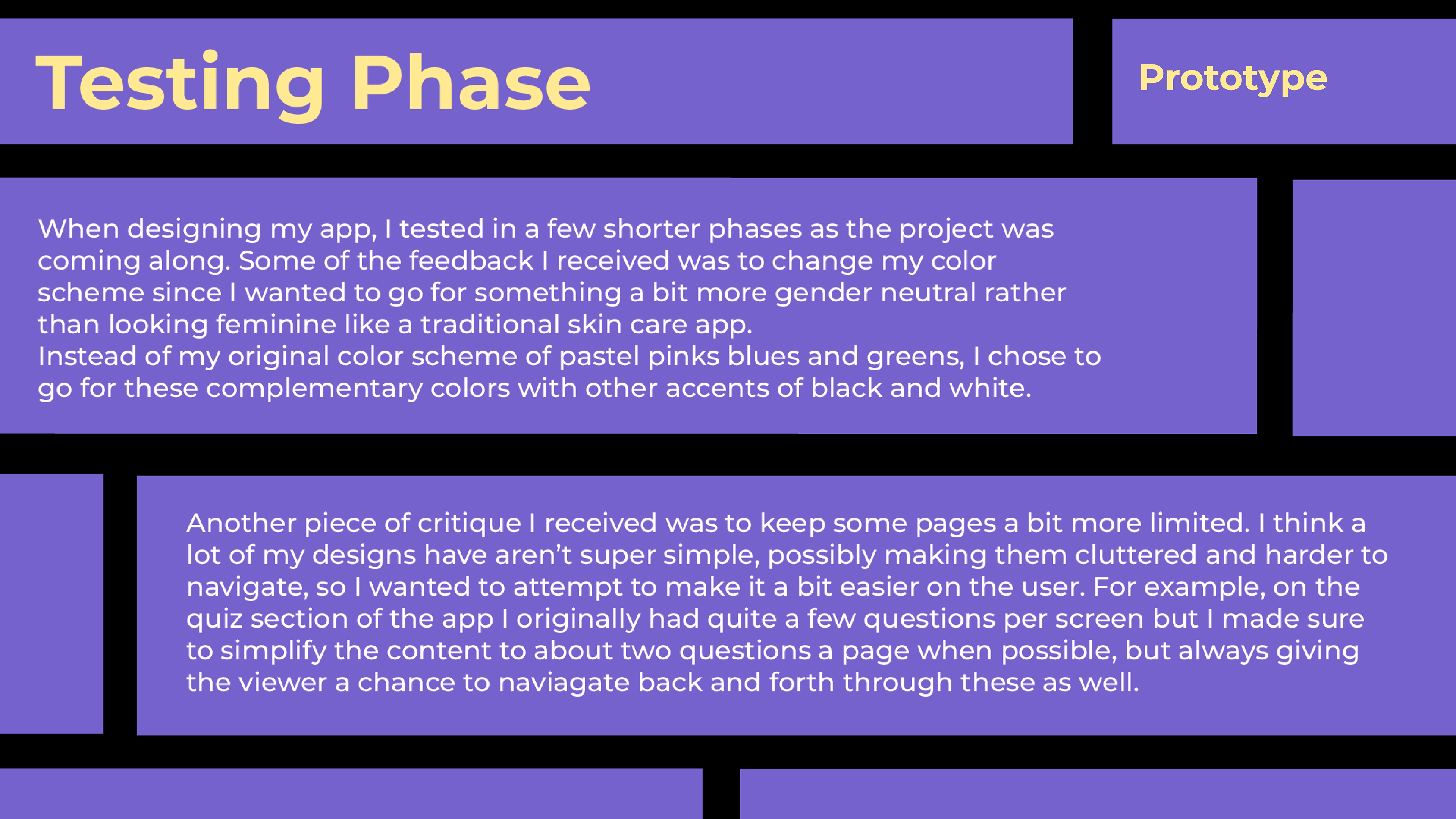 Testing Phase

Prototype

When designing my app, I tested in a few shorter phases as the project was coming along. Some of the feedback I received was to change my color scheme since I wanted to go for something a bit more gender neutral rather than looking feminine like a traditional skin care app.
Instead of my original color scheme of pastel pinks blues and greens, I chose to go for these complementary colors with other accents of black and white.

Another piece of critique I received was to keep some pages a bit more limited. I think a lot of my designs have aren't super simple, possibly making them cluttered and harder to navigate, so I wanted to attempt to make it a bit easier on the user. For example, on the quiz section of the app I originally had quite a few questions per screen but I made sure to simplify the content to about two questions a page when possible, but always giving the viewer a chance to naviagate back and forth through these as well.